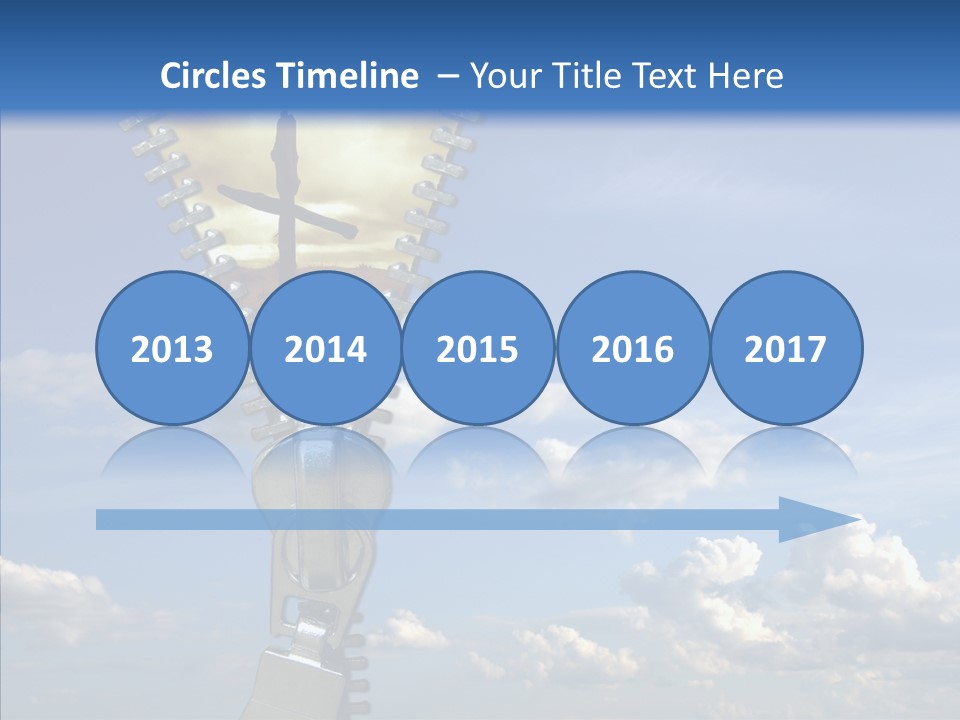 Circles Timeline – Your Title Text Here

2013

2014

2015

2016

2017